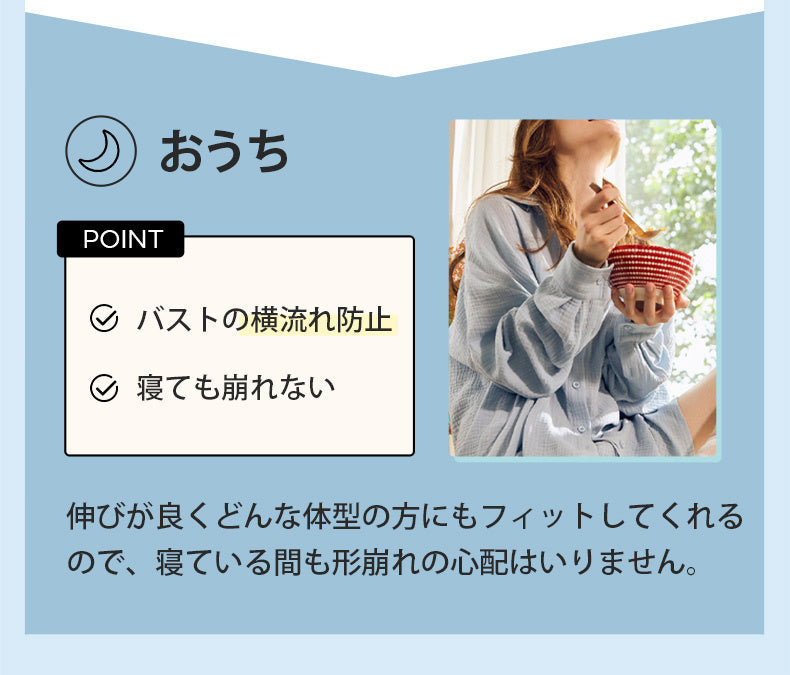 おうち

POINT

バストの横流れ防止

寝ても崩れない

伸びが良くどんな体型の方にもフィットしてくれるので、寝ている間も形崩れの心配はいりません。